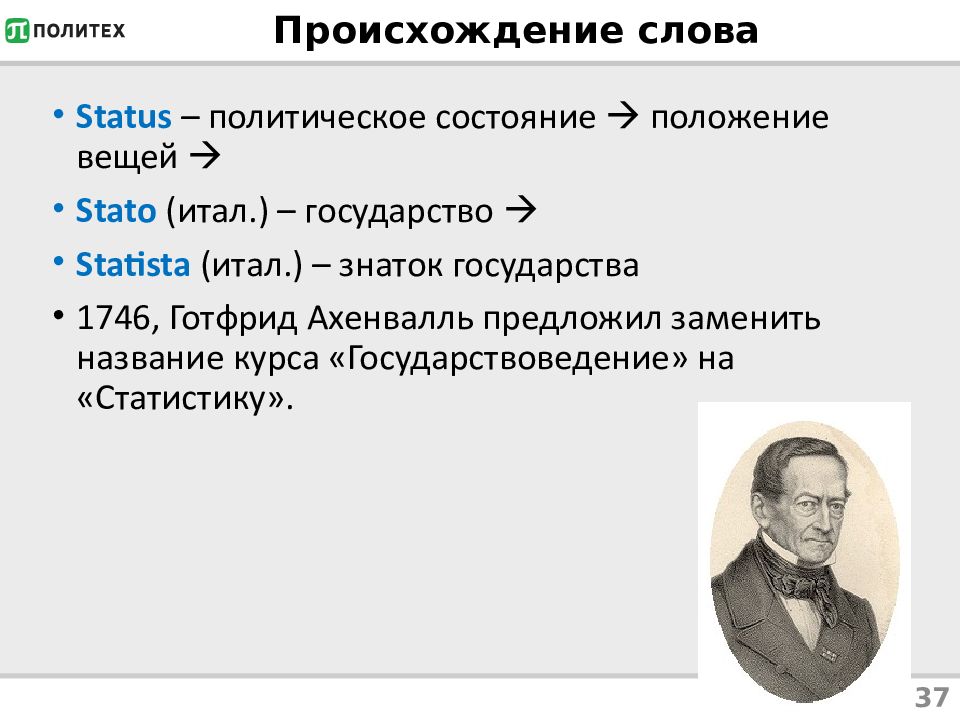 ПОЛИТЕХ

Происхождение слова

• Status – политическое состояние → положение вещей →

• Stato (итал.) – государство →

• Statista (итал.) – знаток государства

• 1746, Готфрид Ахенвалль предложил заменить название курса «Государствоведение» на «Статистику».

37